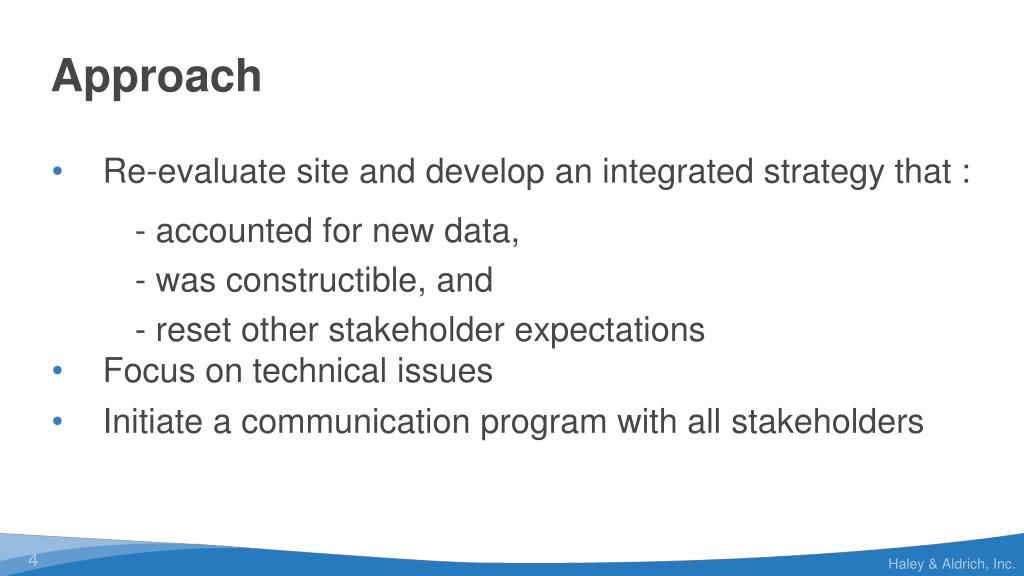 Approach

• Re-evaluate site and develop an integrated strategy that :

- accounted for new data,

- was constructible, and

- reset other stakeholder expectations

• Focus on technical issues

• Initiate a communication program with all stakeholders

4

Haley & Aldrich, Inc.